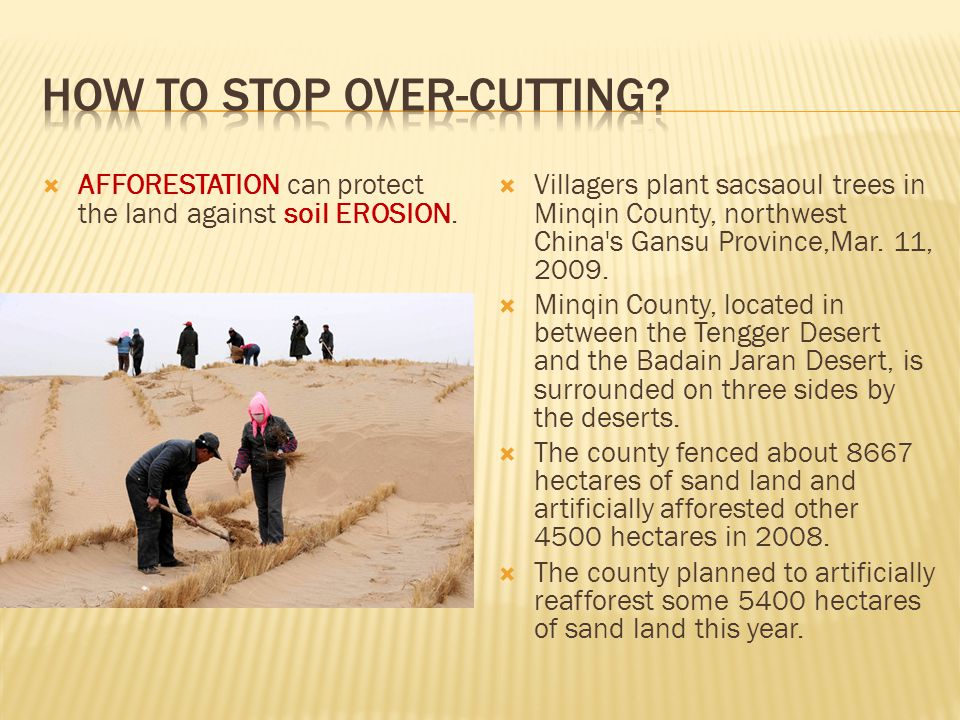 HOW TO STOP OVER-CUTTING?

AFFORESTATION can protect the land against soil EROSION.

Villagers plant sacsaoul trees in Minqin County, northwest China's Gansu Province,Mar. 11, 2009.

Minqin County, located in between the Tengger Desert and the Badain Jaran Desert, is surrounded on three sides by the deserts.

The county fenced about 8667 hectares of sand land and artificially afforested other 4500 hectares in 2008.

The county planned to artificially reafforest some 5400 hectares of sand land this year.